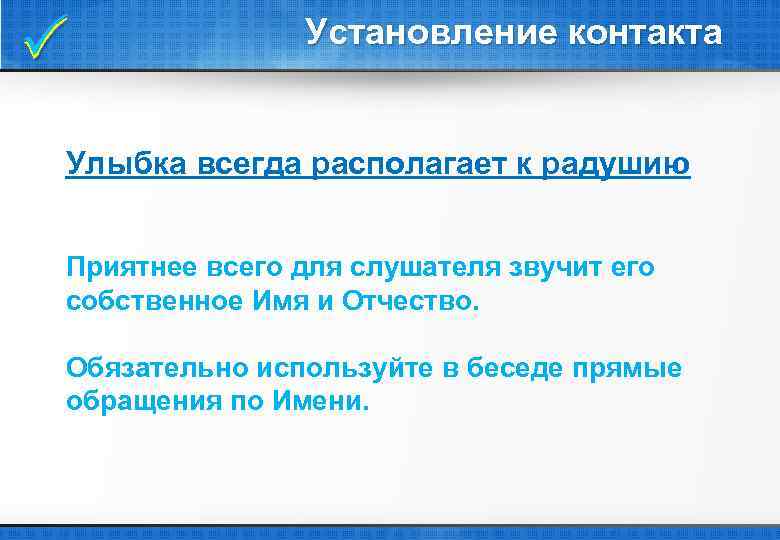 Установление контакта

Улыбка всегда располагает к радушию

Приятнее всего для слушателя звучит его собственное Имя и Отчество.

Обязательно используйте в беседе прямые обращения по Имени.